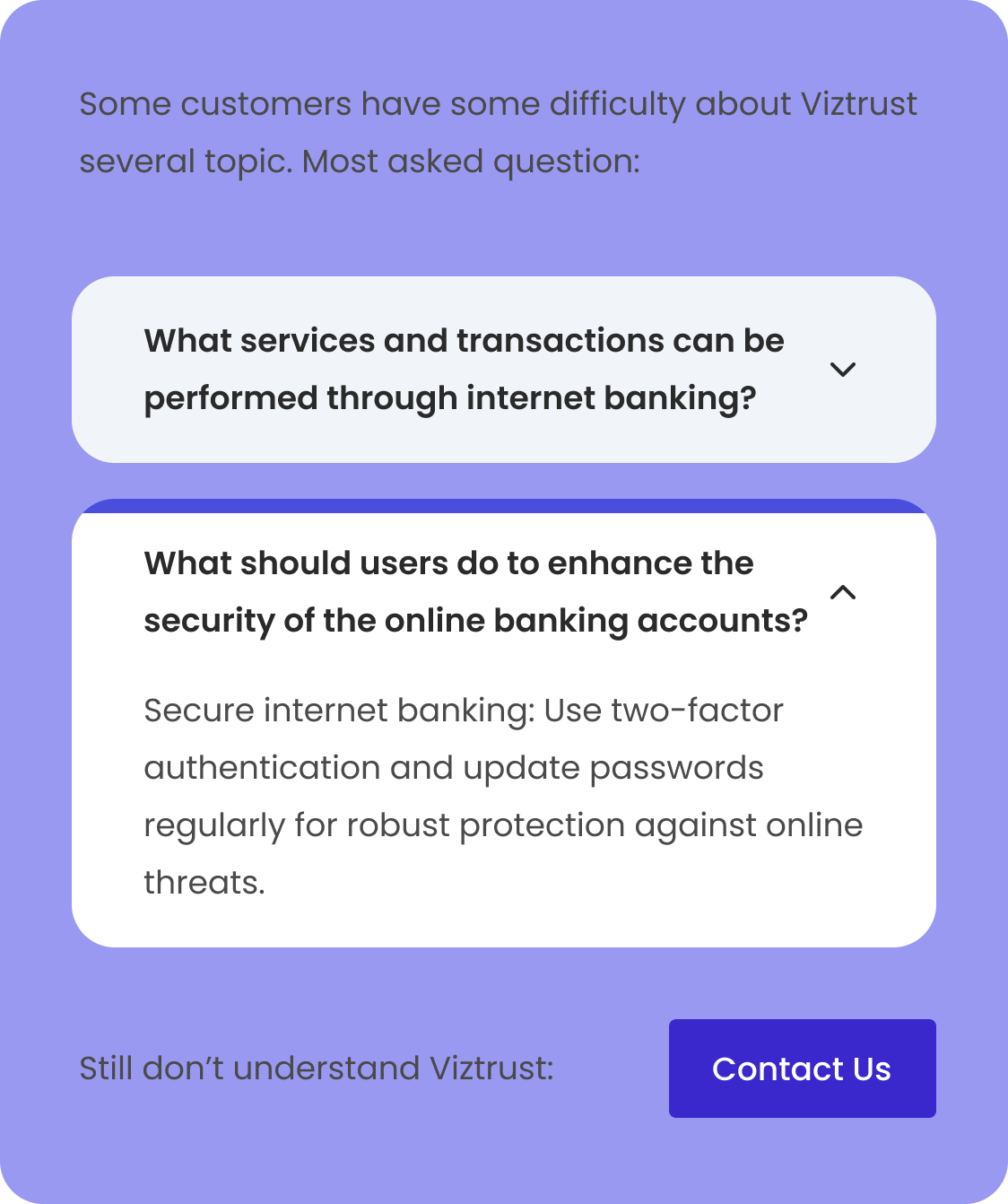 Some customers have some difficulty about Viztrust several topic. Most asked question:

What services and transactions can be performed through internet banking?

What should users do to enhance the security of the online banking accounts?

Secure internet banking: Use two-factor authentication and update passwords regularly for robust protection against online threats.

Still don’t understand Viztrust:

Contact Us